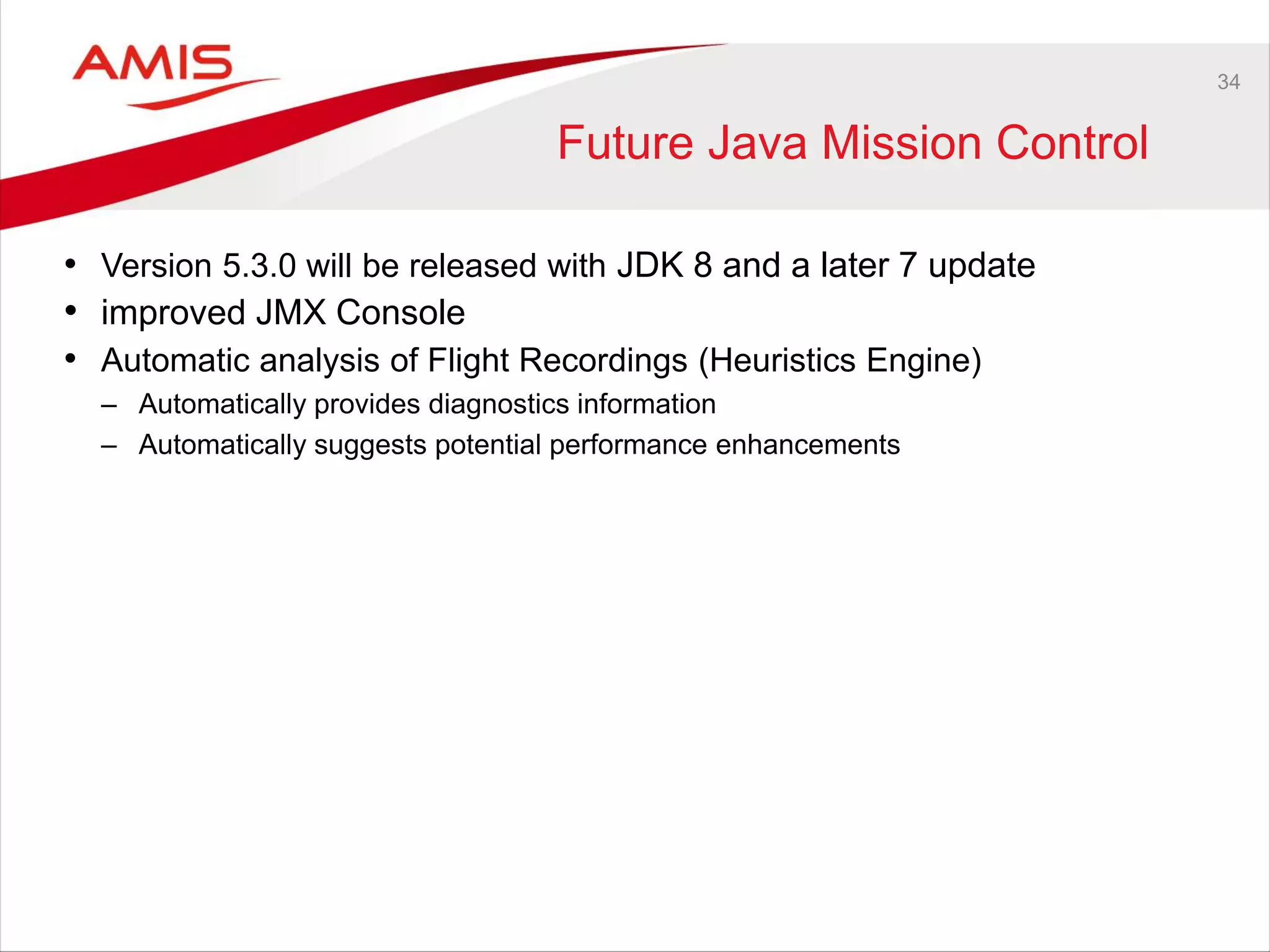 AMIS

34

Future Java Mission Control

• Version 5.3.0 will be released with JDK 8 and a later 7 update
• improved JMX Console
• Automatic analysis of Flight Recordings (Heuristics Engine)
– Automatically provides diagnostics information
– Automatically suggests potential performance enhancements